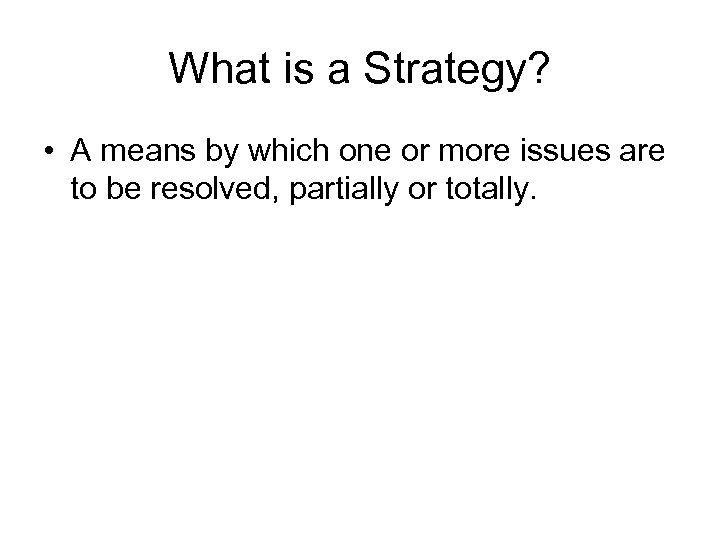 What is a Strategy?

• A means by which one or more issues are to be resolved, partially or totally.